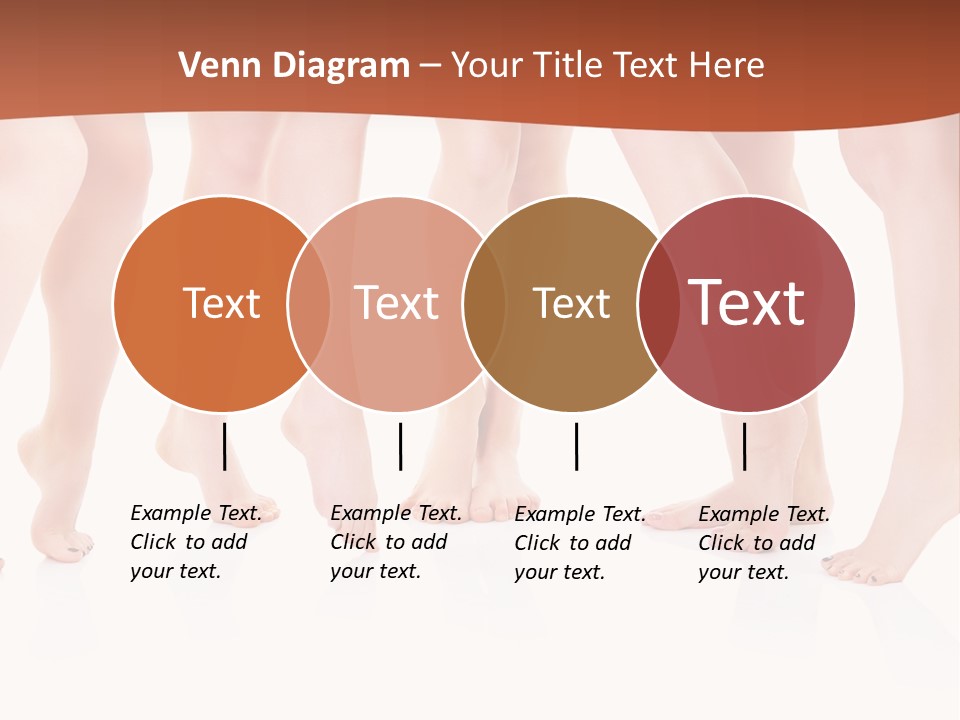 Venn Diagram – Your Title Text Here

Text

Text

Text

Text

Example Text. Click to add your text.

Example Text. Click to add your text.

Example Text. Click to add your text.

Example Text. Click to add your text.